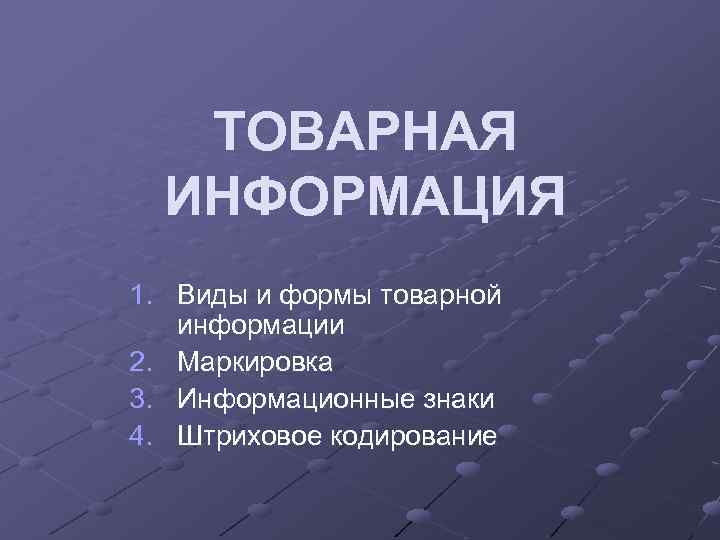 ТОВАРНАЯ ИНФОРМАЦИЯ

1. Виды и формы товарной информации
2. Маркировка
3. Информационные знаки
4. Штриховое кодирование